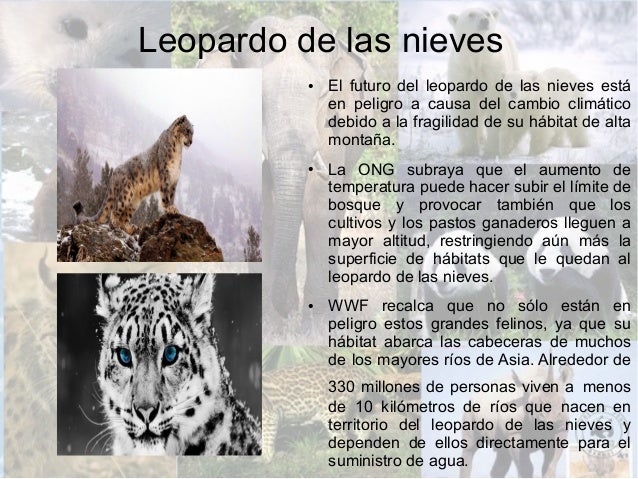 Leopardo de las nieves

• El futuro del leopardo de las nieves está en peligro a causa del cambio climático debido a la fragilidad de su hábitat de alta montaña.

• La ONG subraya que el aumento de temperatura puede hacer subir el límite de bosque y provocar también que los cultivos y los pastos ganaderos lleguen a mayor altitud, restringiendo aún más la superficie de hábitats que le quedan al leopardo de las nieves.

• WWF recalca que no sólo están en peligro estos grandes felinos, ya que su hábitat abarca las cabeceras de muchos de los mayores ríos de Asia. Alrededor de

330 millones de personas viven a menos de 10 kilómetros de ríos que nacen en territorio del leopardo de las nieves y dependen de ellos directamente para el suministro de agua.